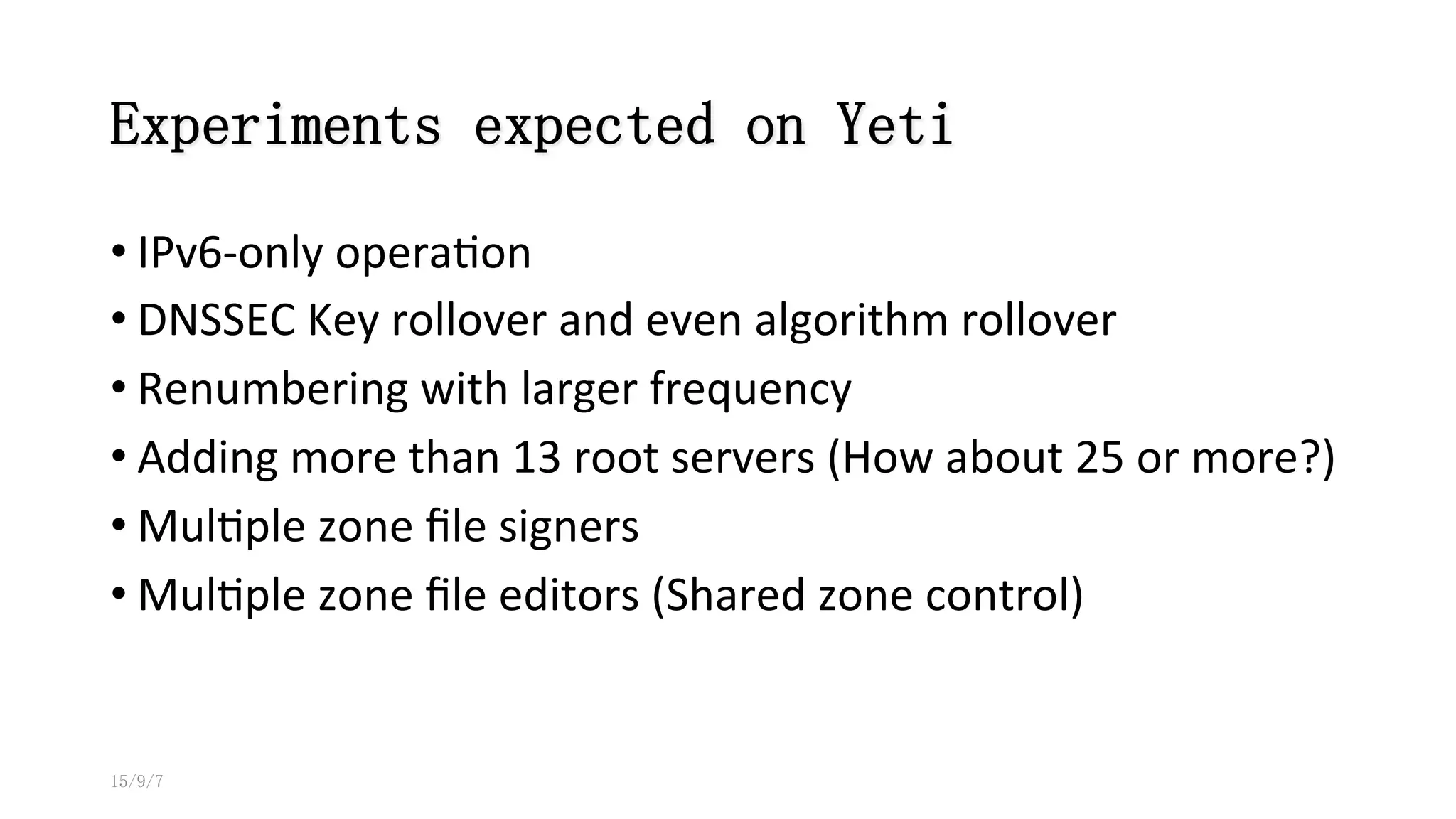 Experiments expected on Yeti

• IPv6-only operation
• DNSSEC Key rollover and even algorithm rollover
• Renumbering with larger frequency
• Adding more than 13 root servers (How about 25 or more?)
• Multiple zone file signers
• Multiple zone file editors (Shared zone control)

15/9/7